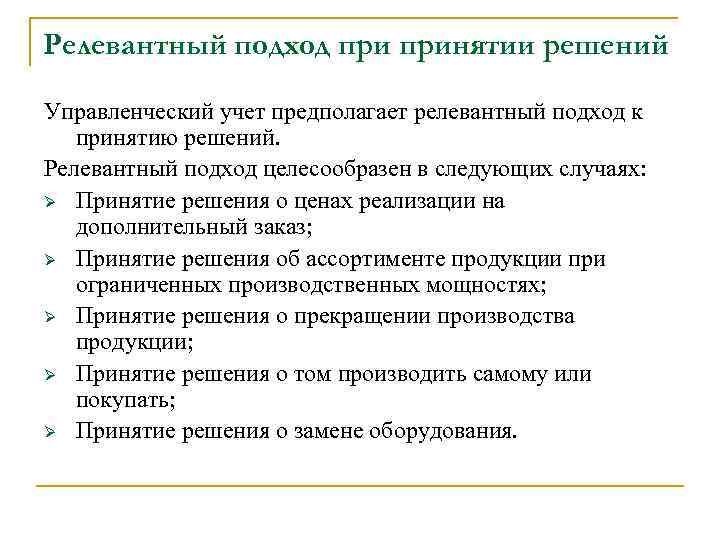 Релевантный подход при принятии решений

Управленческий учет предполагает релевантный подход к принятию решений.

Релевантный подход целесообразен в следующих случаях:

➢ Принятие решения о ценах реализации на дополнительный заказ;
➢ Принятие решения об ассортименте продукции при ограниченных производственных мощностях;
➢ Принятие решения о прекращении производства продукции;
➢ Принятие решения о том производить самому или покупать;
➢ Принятие решения о замене оборудования.